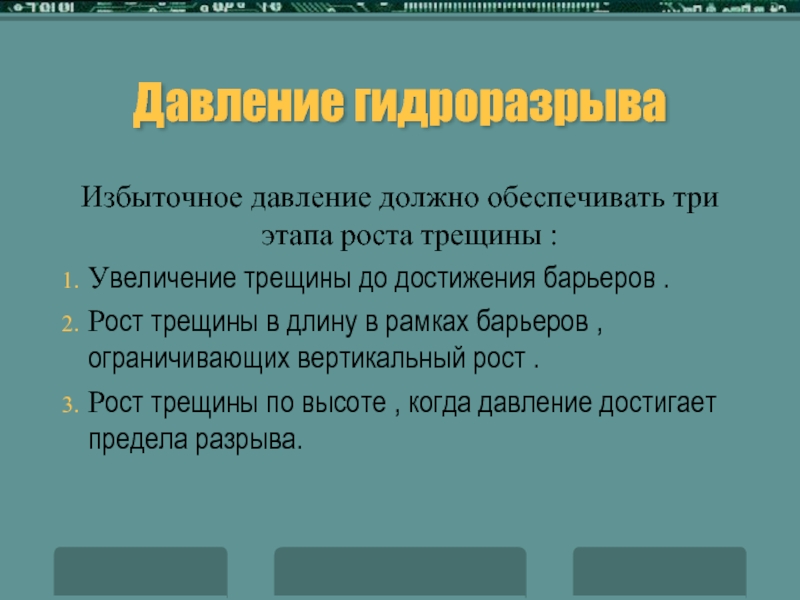 Давление гидроразрыва

Избыточное давление должно обеспечивать три этапа роста трещины :

1. Увеличение трещины до достижения барьеров .
2. Рост трещины в длину в рамках барьеров , ограничивающих вертикальный рост .
3. Рост трещины по высоте , когда давление достигает предела разрыва.